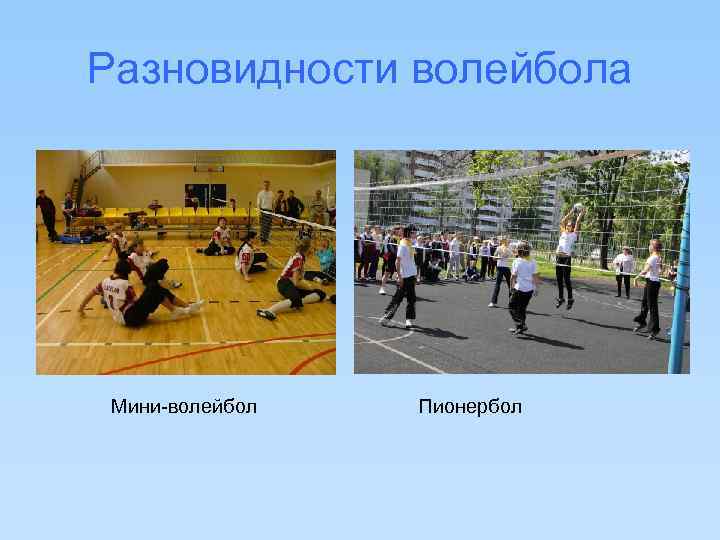 Разновидности волейбола

Мини-волейбол

Пионербол